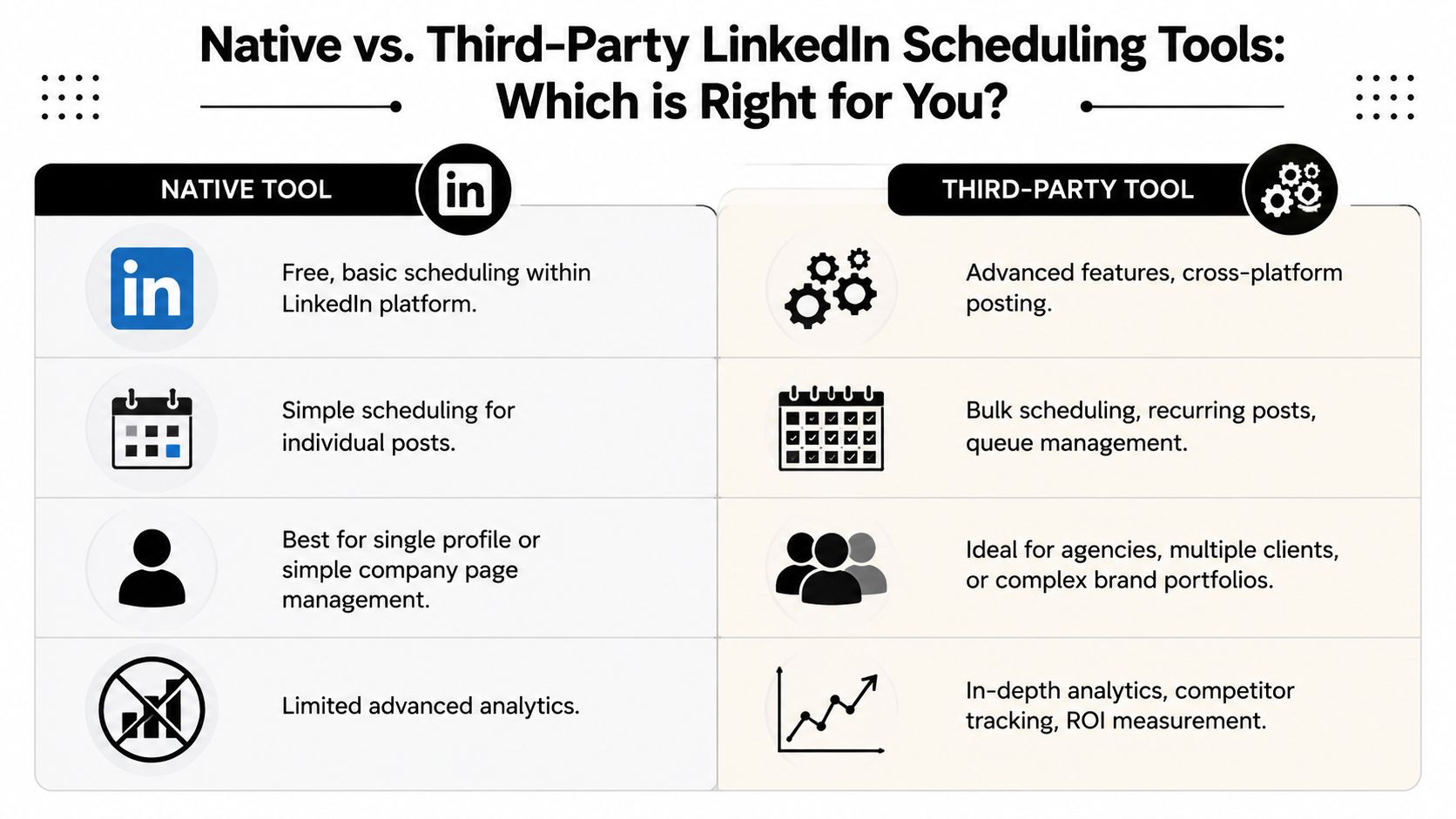 Native vs. Third-Party LinkedIn Scheduling Tools: Which is Right for You?

NATIVE TOOL

in

in

Free, basic scheduling within LinkedIn platform.

Simple scheduling for individual posts.

Best for single profile or simple company page management.

Limited advanced analytics.

THIRD-PARTY TOOL

Advanced features, cross-platform posting.

Bulk scheduling, recurring posts, queue management.

Ideal for agencies, multiple clients, or complex brand portfolios.

In-depth analytics, competitor tracking, ROI measurement.